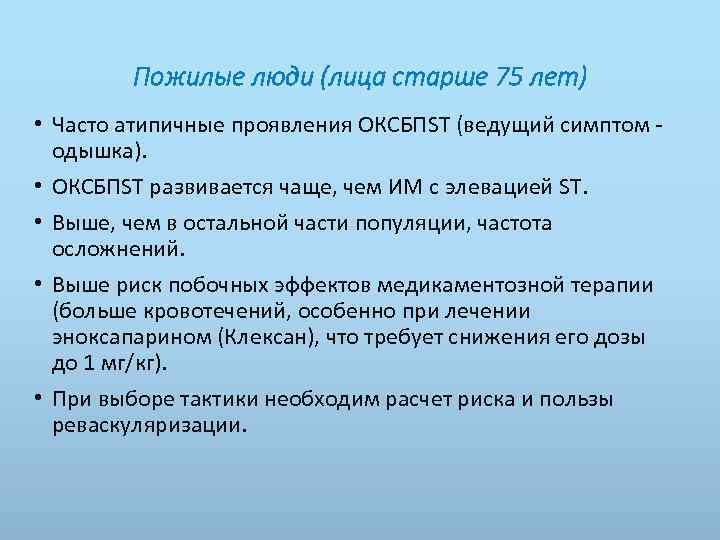 Пожилые люди (лица старше 75 лет)

• Часто атипичные проявления ОКСБПST (ведущий симптом - одышка).

• ОКСБПST развивается чаще, чем ИМ с элевацией ST.

• Выше, чем в остальной части популяции, частота осложнений.

• Выше риск побочных эффектов медикаментозной терапии (больше кровотечений, особенно при лечении эноксапарином (Клексан), что требует снижения его дозы до 1 мг/кг).

• При выборе тактики необходим расчет риска и пользы реваскуляризации.